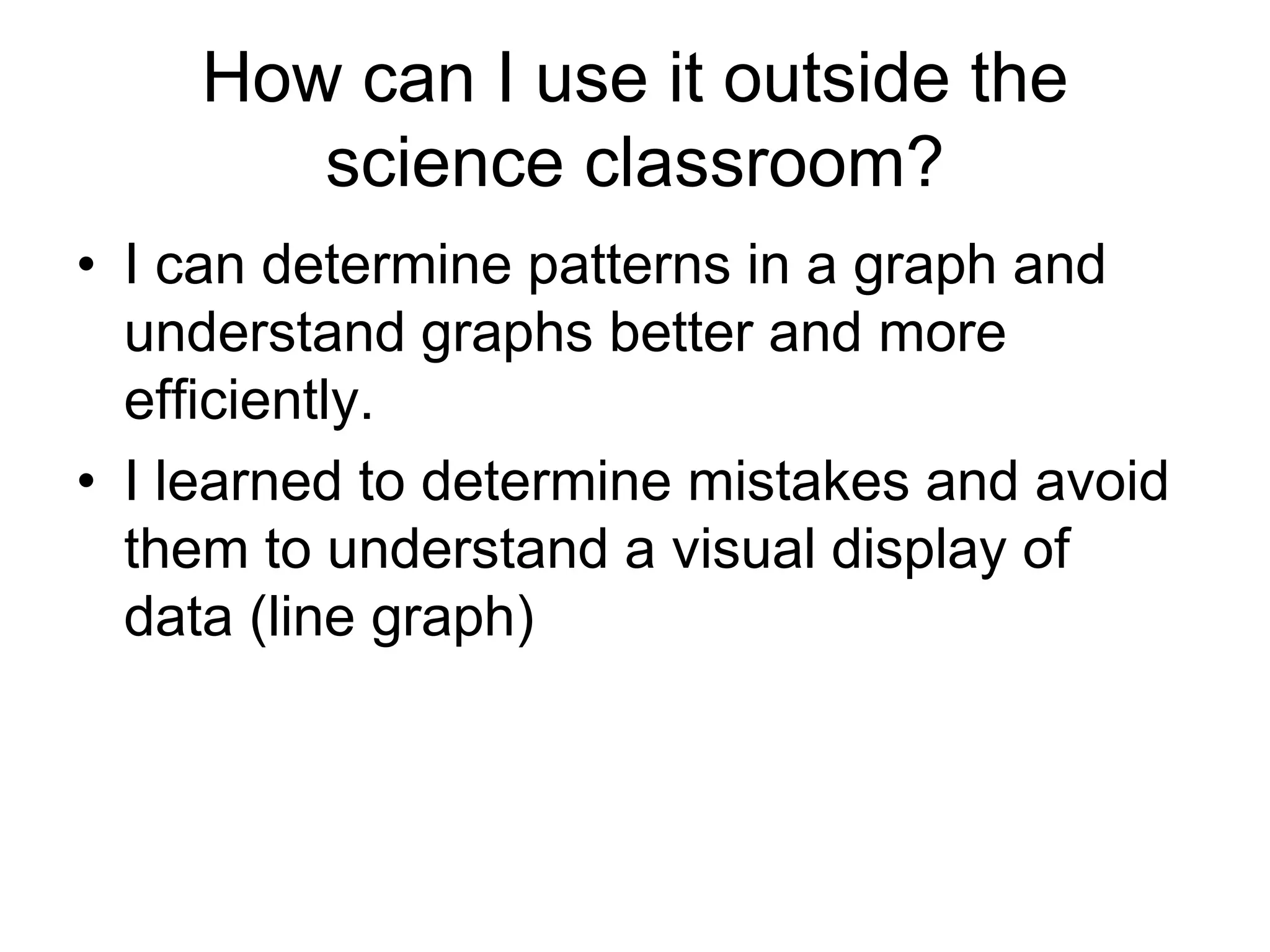 How can I use it outside the science classroom?

• I can determine patterns in a graph and understand graphs better and more efficiently.

• I learned to determine mistakes and avoid them to understand a visual display of data (line graph)